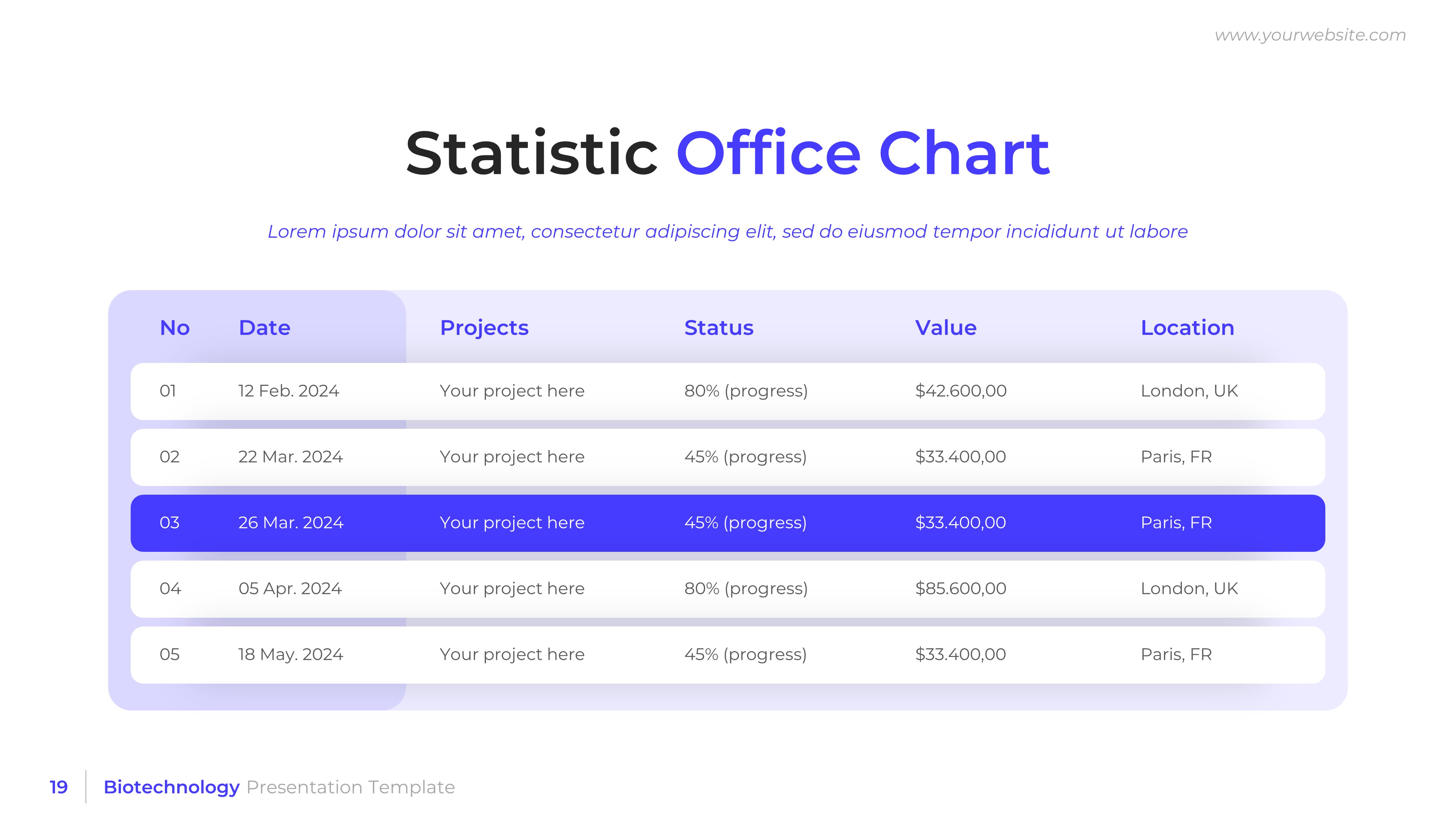 www.yourwebsite.com

Statistic Office Chart

Lorem ipsum dolor sit amet, consectetur adipiscing elit, sed do eiusmod tempor incididunt ut labore

| No | Date | Projects | Status | Value | Location |
|---|---|---|---|---|---|
| 01 | 12 Feb. 2024 | Your project here | 80% (progress) | \$42.600,00 | London, UK |
| 02 | 22 Mar. 2024 | Your project here | 45% (progress) | \$33.400,00 | Paris, FR |
| 03 | 26 Mar. 2024 | Your project here | 45% (progress) | \$33.400,00 | Paris, FR |
| 04 | 05 Apr. 2024 | Your project here | 80% (progress) | \$85.600,00 | London, UK |
| 05 | 18 May. 2024 | Your project here | 45% (progress) | \$33.400,00 | Paris, FR |

19 Biotechnology Presentation Template